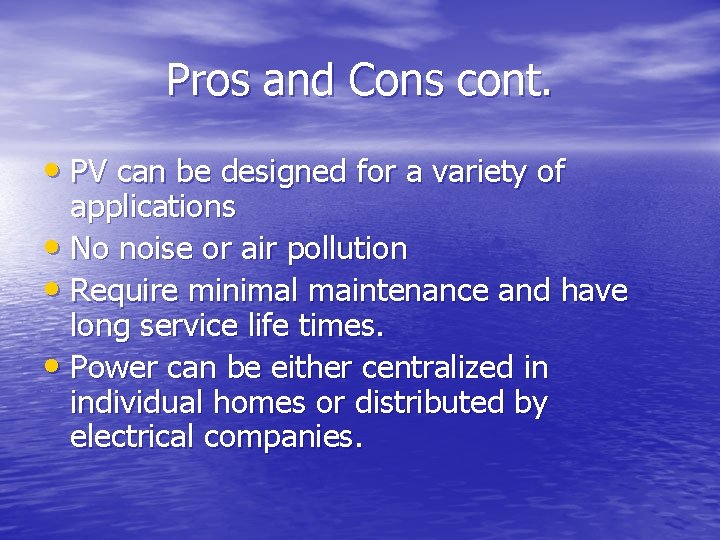 Pros and Cons cont.

• PV can be designed for a variety of applications
• No noise or air pollution
• Require minimal maintenance and have long service life times.
• Power can be either centralized in individual homes or distributed by electrical companies.